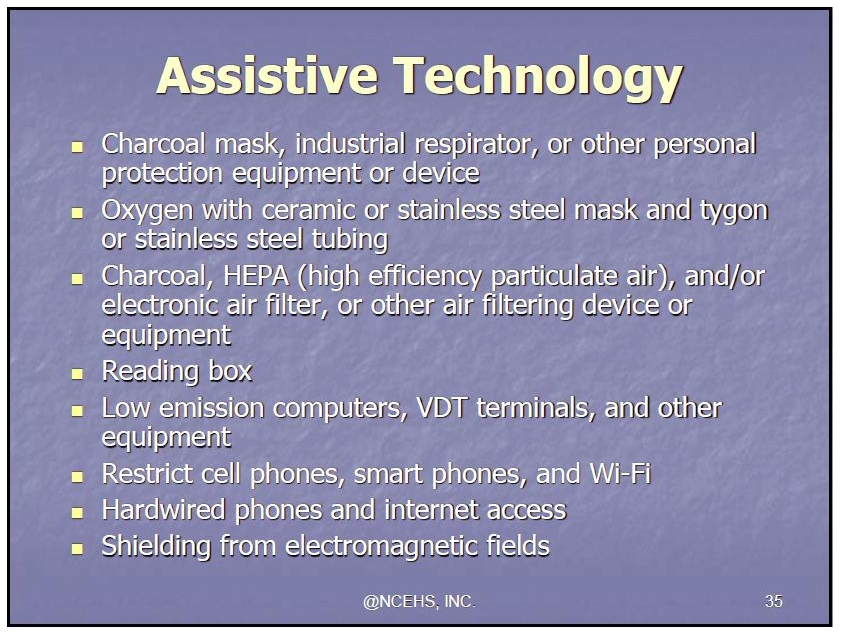 Assistive Technology

- Charcoal mask, industrial respirator, or other personal protection equipment or device
- Oxygen with ceramic or stainless steel mask and tygon or stainless steel tubing
- Charcoal, HEPA (high efficiency particulate air), and/or electronic air filter, or other air filtering device or equipment
- Reading box
- Low emission computers, VDT terminals, and other equipment
- Restrict cell phones, smart phones, and Wi-Fi
- Hardwired phones and internet access
- Shielding from electromagnetic fields

@NCEHS, INC.

35